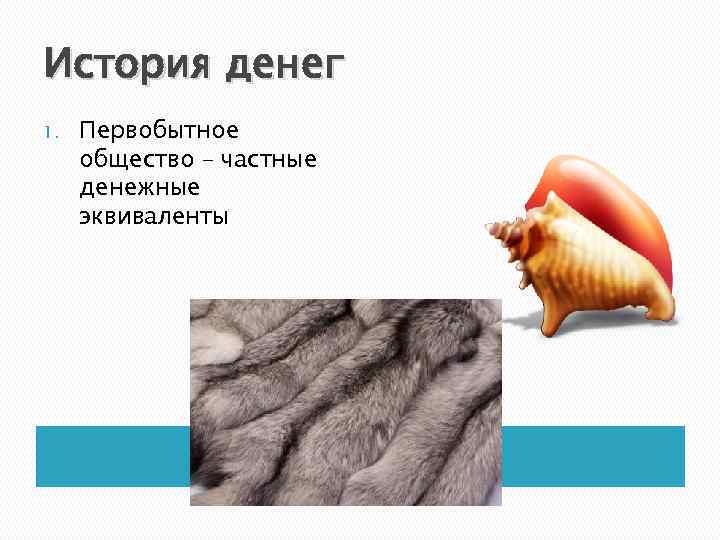 История денег

1. Первобытное общество – частные денежные эквиваленты